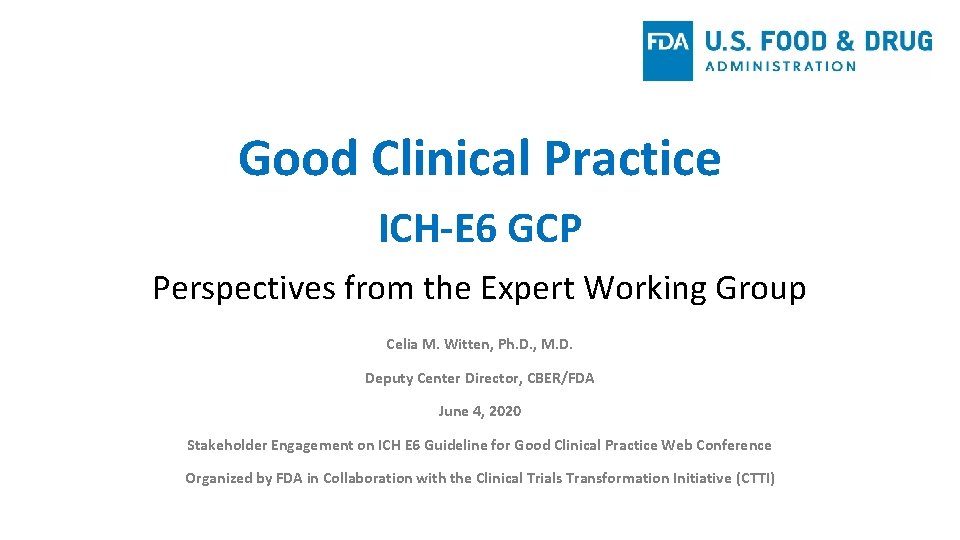 FDA U.S. FOOD & DRUG ADMINISTRATION

Good Clinical Practice

ICH-E6 GCP

Perspectives from the Expert Working Group

Celia M. Witten, Ph.D., M.D.

Deputy Center Director, CBER/FDA

June 4, 2020

Stakeholder Engagement on ICH E6 Guideline for Good Clinical Practice Web Conference

Organized by FDA in Collaboration with the Clinical Trials Transformation Initiative (CTTI)